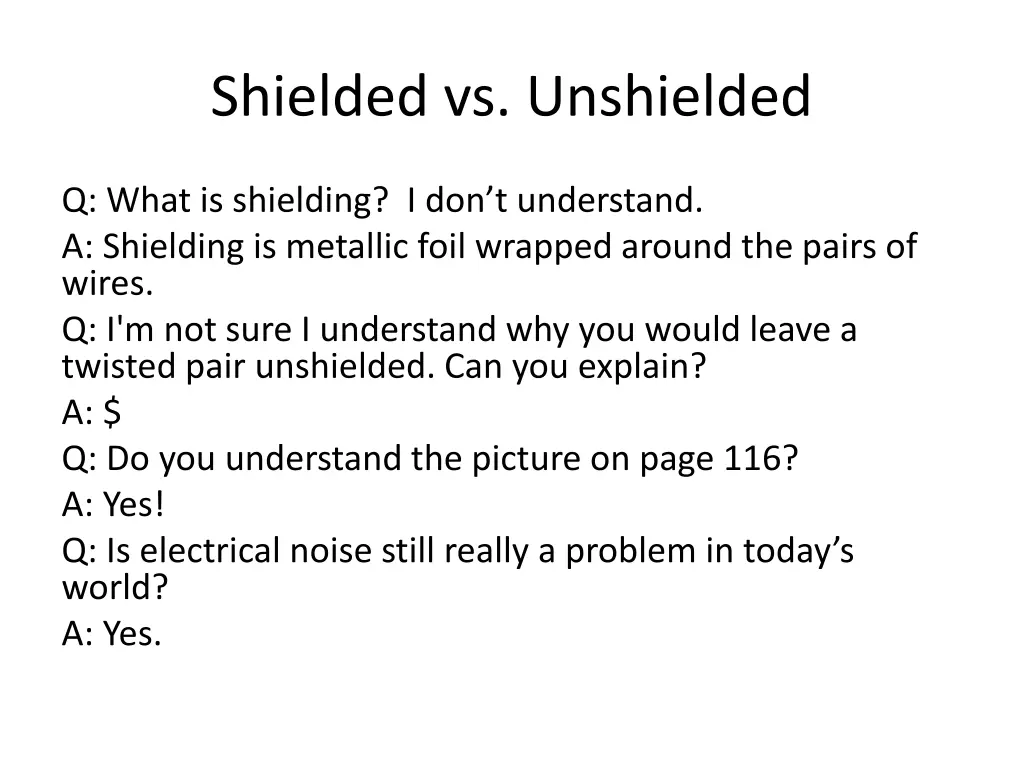 Shielded vs. Unshielded

Q: What is shielding? I don’t understand.

A: Shielding is metallic foil wrapped around the pairs of wires.

Q: I'm not sure I understand why you would leave a twisted pair unshielded. Can you explain?

A: \$

Q: Do you understand the picture on page 116?

A: Yes!

Q: Is electrical noise still really a problem in today’s world?

A: Yes.